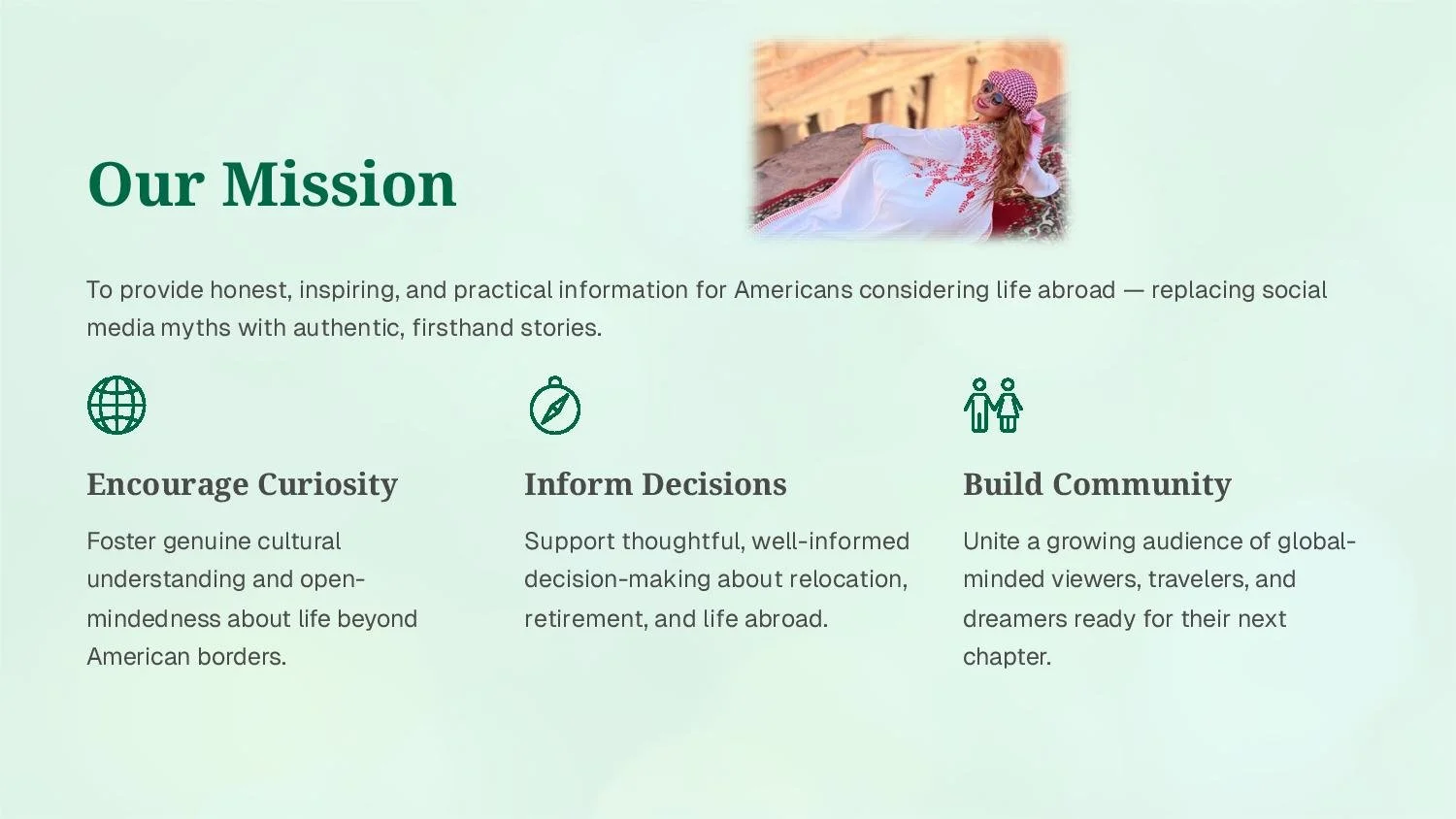 Our Mission

To provide honest, inspiring, and practical information for Americans considering life abroad — replacing social media myths with authentic, firsthand stories.

Encourage Curiosity

Foster genuine cultural understanding and open-mindedness about life beyond American borders.

Inform Decisions

Support thoughtful, well-informed decision-making about relocation, retirement, and life abroad.

Build Community

Unite a growing audience of global-minded viewers, travelers, and dreamers ready for their next chapter.